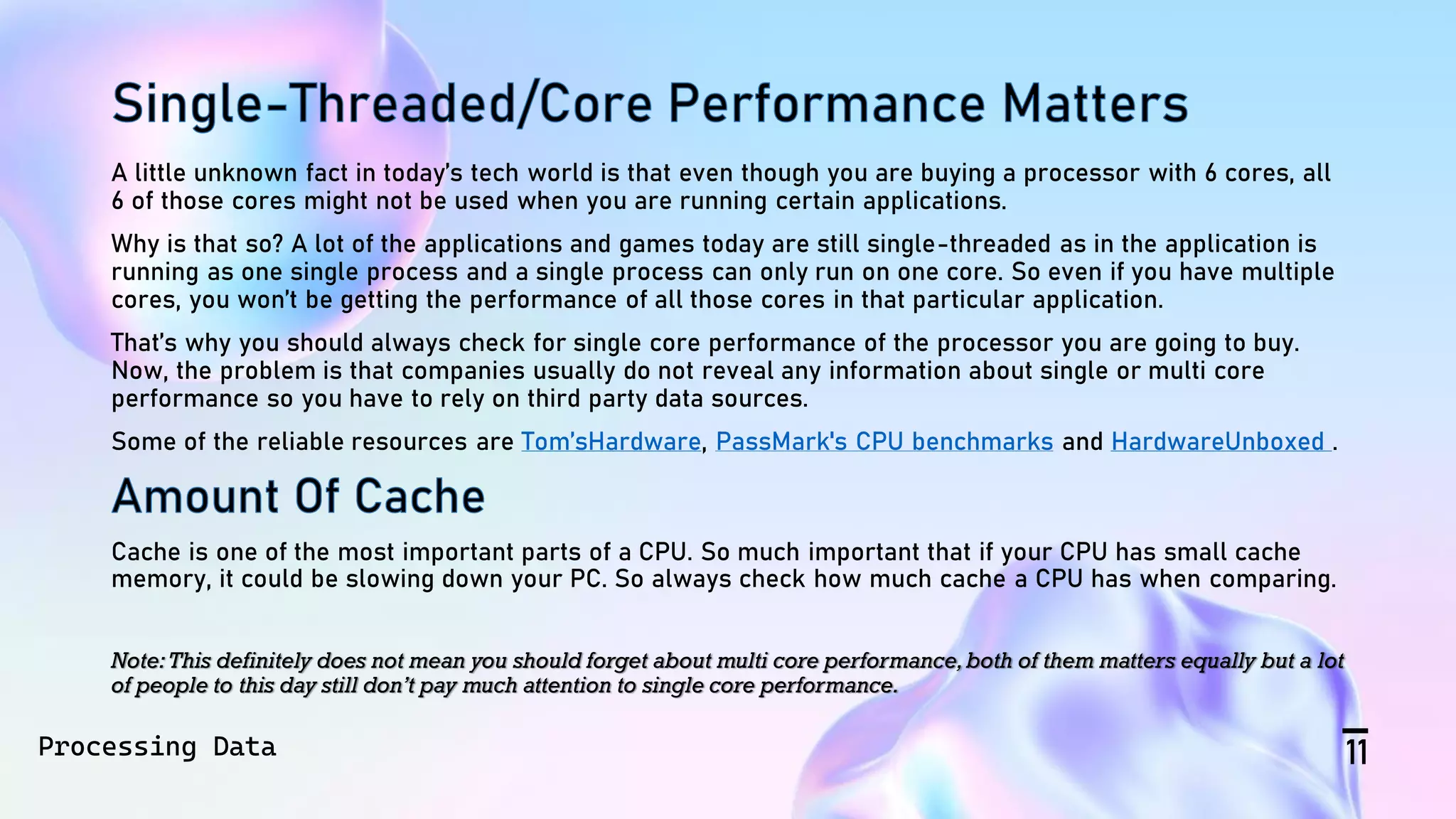 Single-Threaded/Core Performance Matters

A little unknown fact in today's tech world is that even though you are buying a processor with 6 cores, all 6 of those cores might not be used when you are running certain applications.

Why is that so? A lot of the applications and games today are still single-threaded as in the application is running as one single process and a single process can only run on one core. So even if you have multiple cores, you won't be getting the performance of all those cores in that particular application.

That's why you should always check for single core performance of the processor you are going to buy. Now, the problem is that companies usually do not reveal any information about single or multi core performance so you have to rely on third party data sources.

Some of the reliable resources are Tom'sHardware, PassMark's CPU benchmarks and HardwareUnboxed .

Amount Of Cache

Cache is one of the most important parts of a CPU. So much important that if your CPU has small cache memory, it could be slowing down your PC. So always check how much cache a CPU has when comparing.

Note: This definitely does not mean you should forget about multi core performance, both of them matters equally but a lot of people to this day still don't pay much attention to single core performance.

Processing Data

11